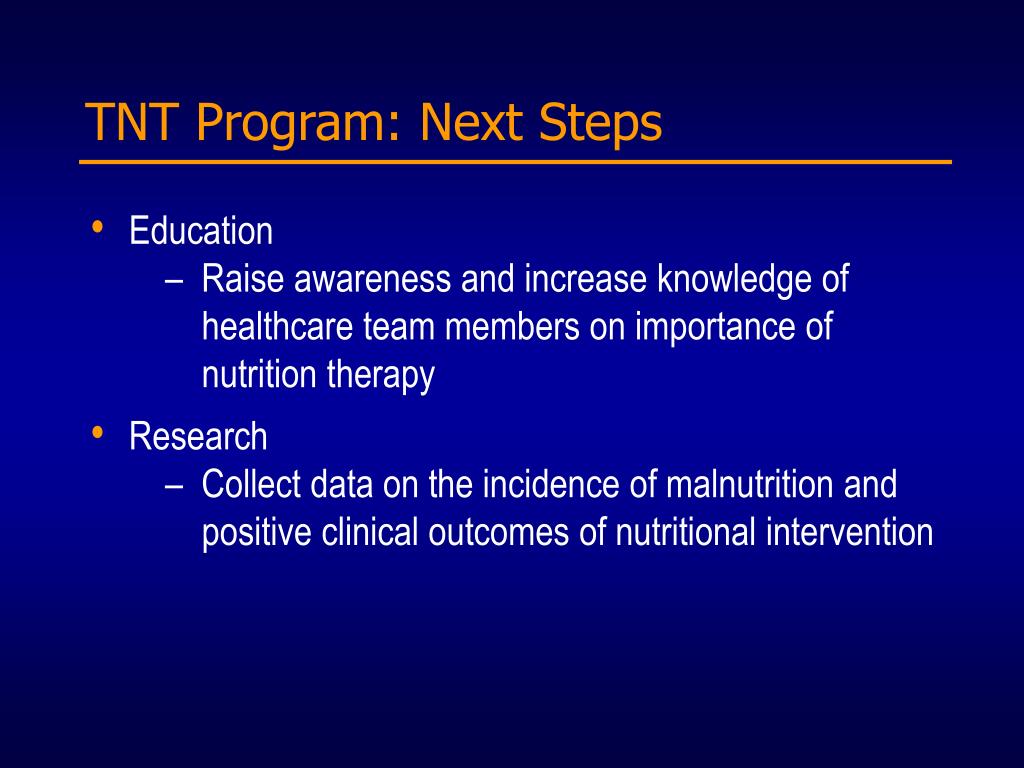 TNT Program: Next Steps

• Education
 – Raise awareness and increase knowledge of healthcare team members on importance of nutrition therapy

• Research
 – Collect data on the incidence of malnutrition and positive clinical outcomes of nutritional intervention